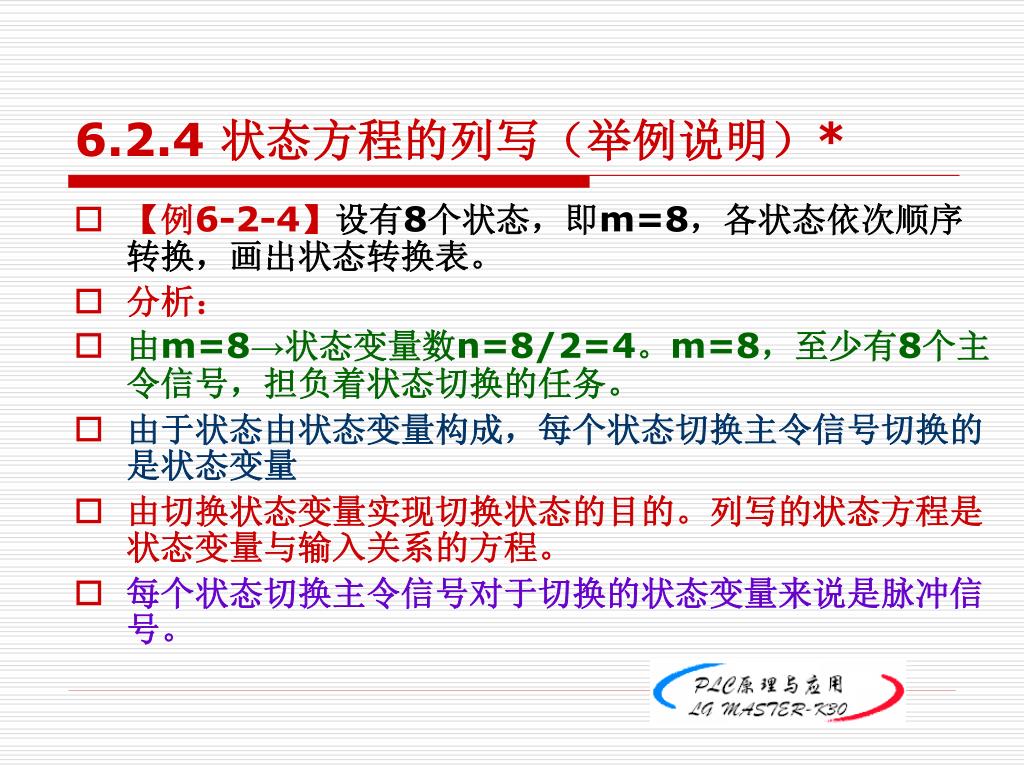 6.2.4 状态方程的列写（举例说明）*

□ 【例6-2-4】设有8个状态，即m=8，各状态依次顺序转换，画出状态转换表。

□ 分析：

□ 由m=8→状态变量数n=8/2=4。m=8，至少有8个主令信号，担负着状态切换的任务。

□ 由于状态由状态变量构成，每个状态切换主令信号切换的是状态变量

□ 由切换状态变量实现切换状态的目的。列写的状态方程是状态变量与输入关系的方程。

□ 每个状态切换主令信号对于切换的状态变量来说是脉冲信号。

PLC原理与应用
LG MASTER-K30